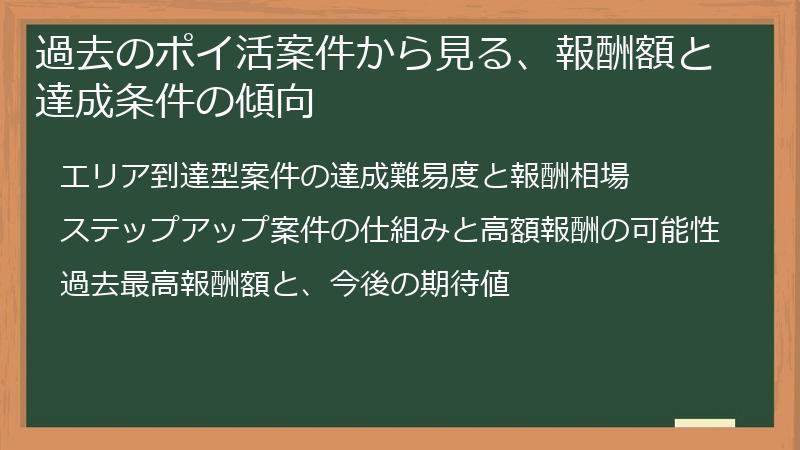 過去のポイ活案件から見る、報酬額と達成条件の傾向

エリア到達型案件の達成難易度と報酬相場

ステップアップ案件の仕組みと高額報酬の可能性

過去最高報酬額と、今後の期待値